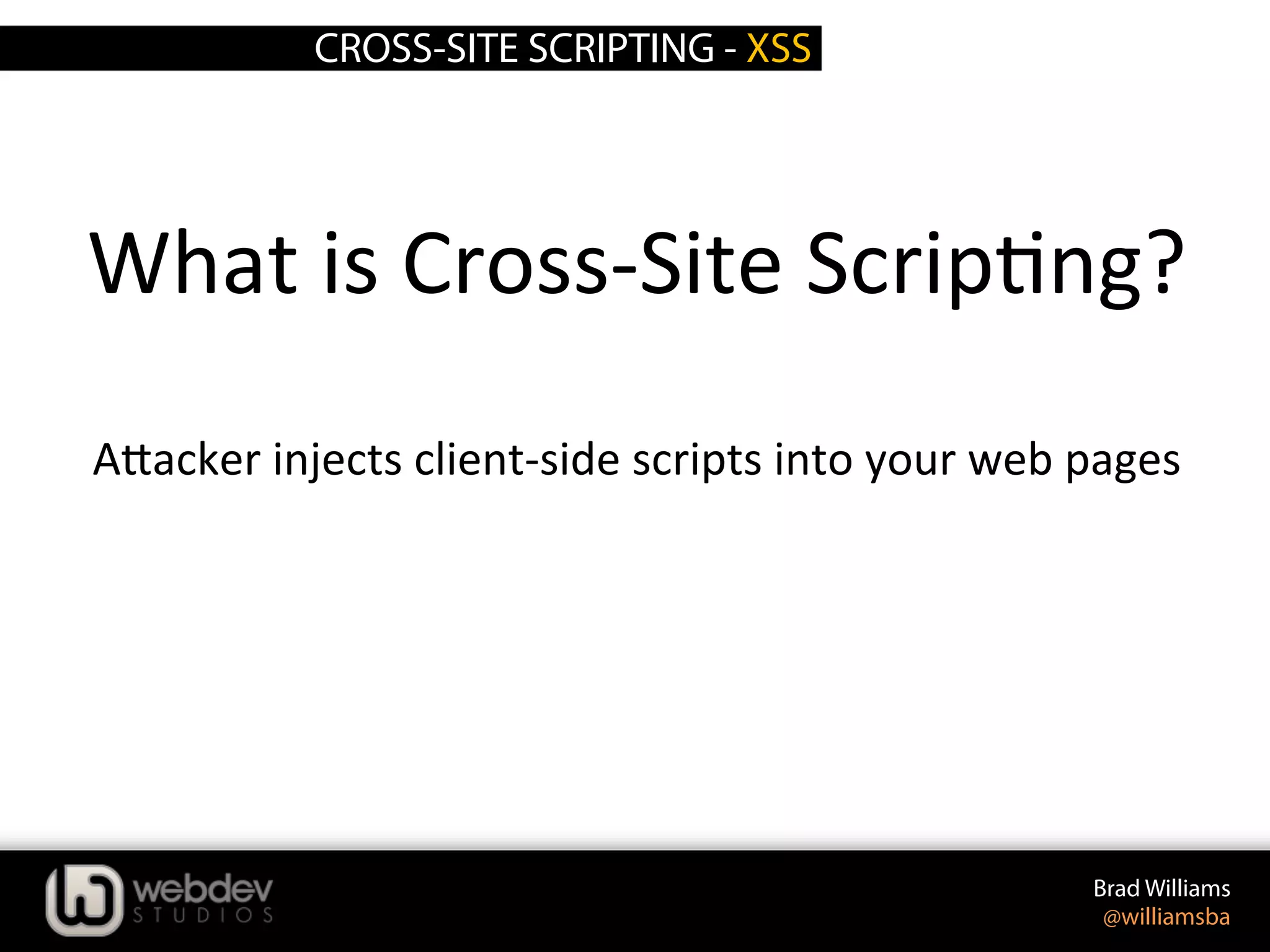 CROSS-SITE SCRIPTING - XSS

What is Cross-Site Scripting?

Attacker injects client-side scripts into your web pages

webdev STUDIOS

Brad Williams
@williamsba